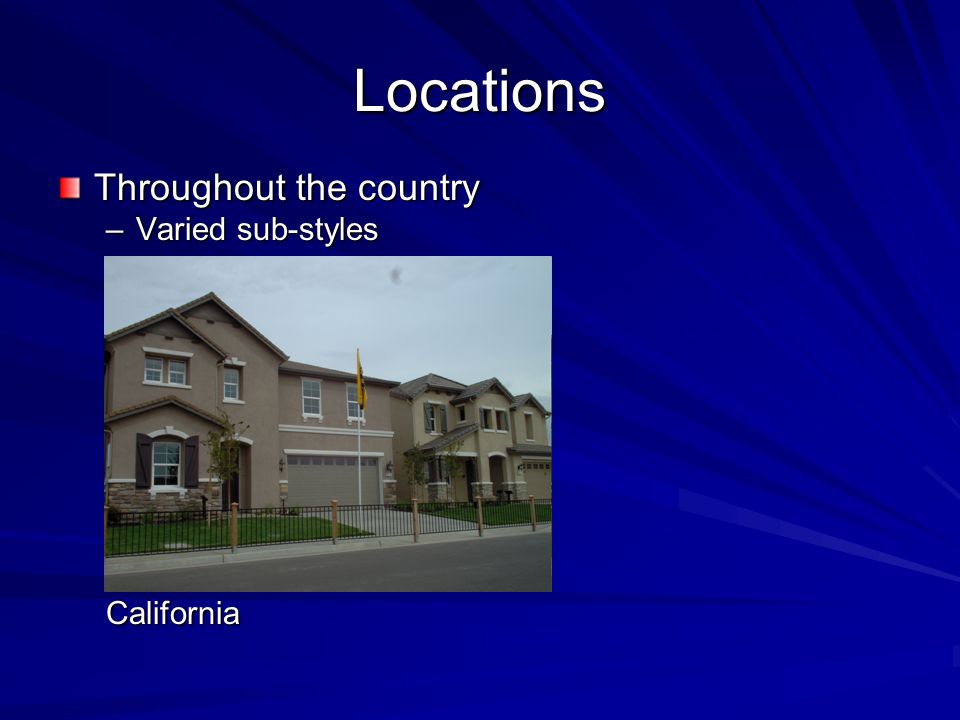 Locations

Throughout the country
– Varied sub-styles

California